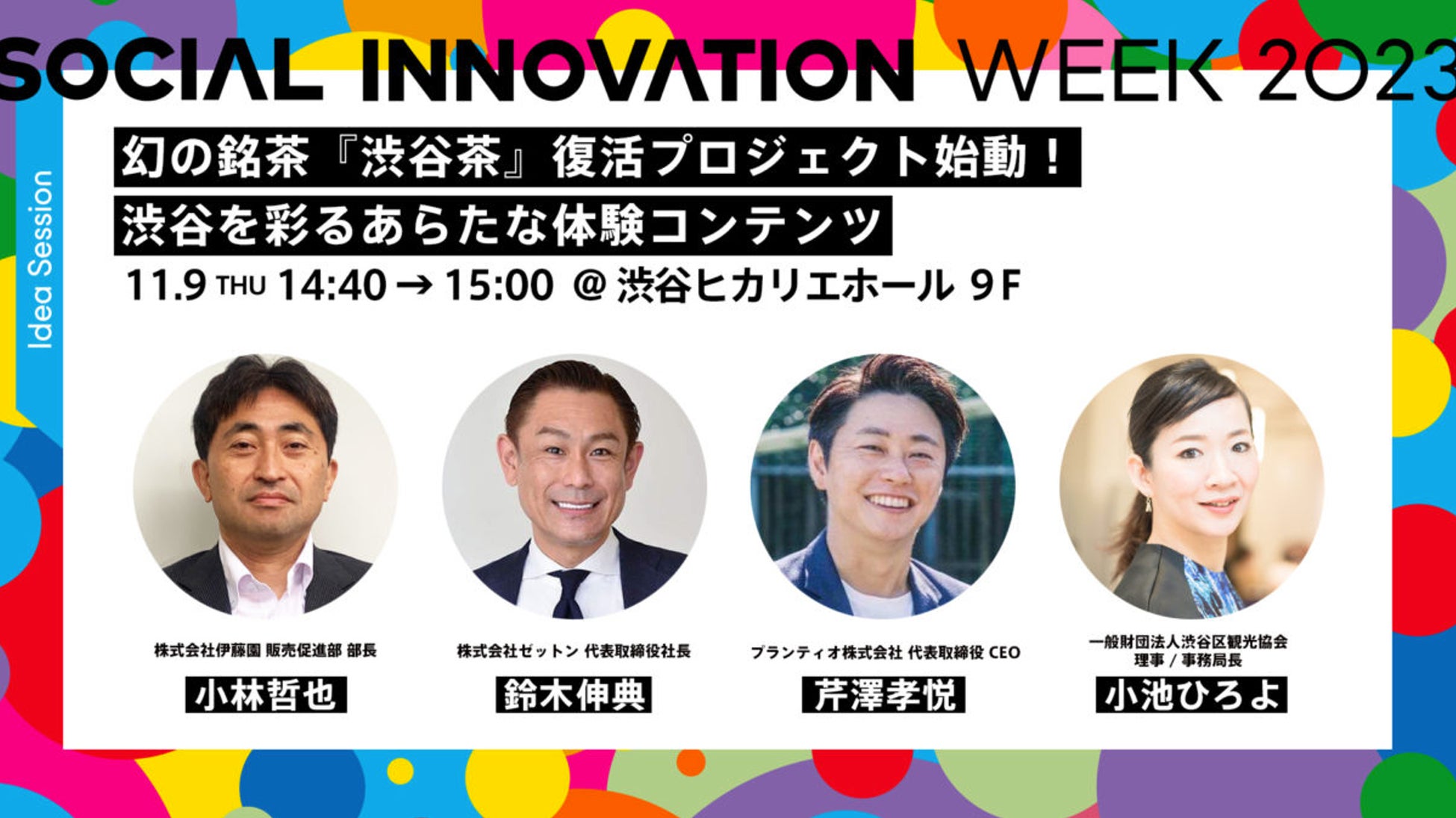 SOCIAL INNOVATION WEEK 2023

Idea Session

幻の銘茶『渋谷茶』復活プロジェクト始動！
渋谷を彩るあらたな体験コンテンツ

11.9 THU 14:40 → 15:00 @ 渋谷ヒカリエホール 9F

株式会社伊藤園 販売促進部 部長
小林哲也

株式会社ゼットン 代表取締役社長
鈴木伸典

プランティオ株式会社 代表取締役 CEO
芹澤孝悦

一般財団法人渋谷区観光協会 理事 / 事務局長
小池ひろよ